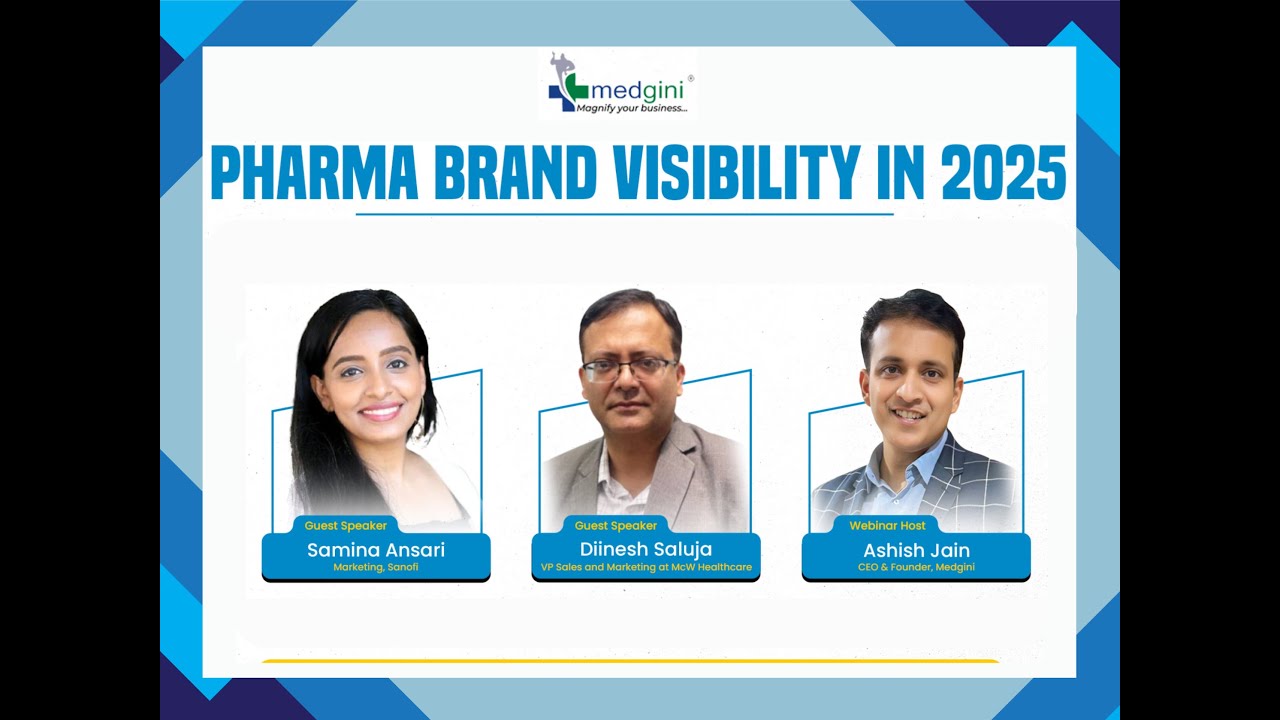 medgini®
Magnify your business...

PHARMA BRAND VISIBILITY IN 2025

Guest Speaker
Samina Ansari
Marketing, Sanofi

Guest Speaker
Diinesh Saluja
VP Sales and Marketing at McW Healthcare

Webinar Host
Ashish Jain
CEO & Founder, Medgini